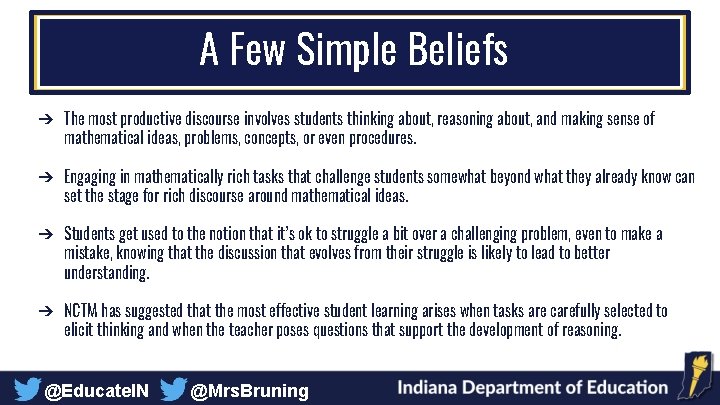 A Few Simple Beliefs

→ The most productive discourse involves students thinking about, reasoning about, and making sense of mathematical ideas, problems, concepts, or even procedures.

→ Engaging in mathematically rich tasks that challenge students somewhat beyond what they already know can set the stage for rich discourse around mathematical ideas.

→ Students get used to the notion that it's ok to struggle a bit over a challenging problem, even to make a mistake, knowing that the discussion that evolves from their struggle is likely to lead to better understanding.

→ NCTM has suggested that the most effective student learning arises when tasks are carefully selected to elicit thinking and when the teacher poses questions that support the development of reasoning.

@EducateIN @MrsBruning

Indiana Department of Education